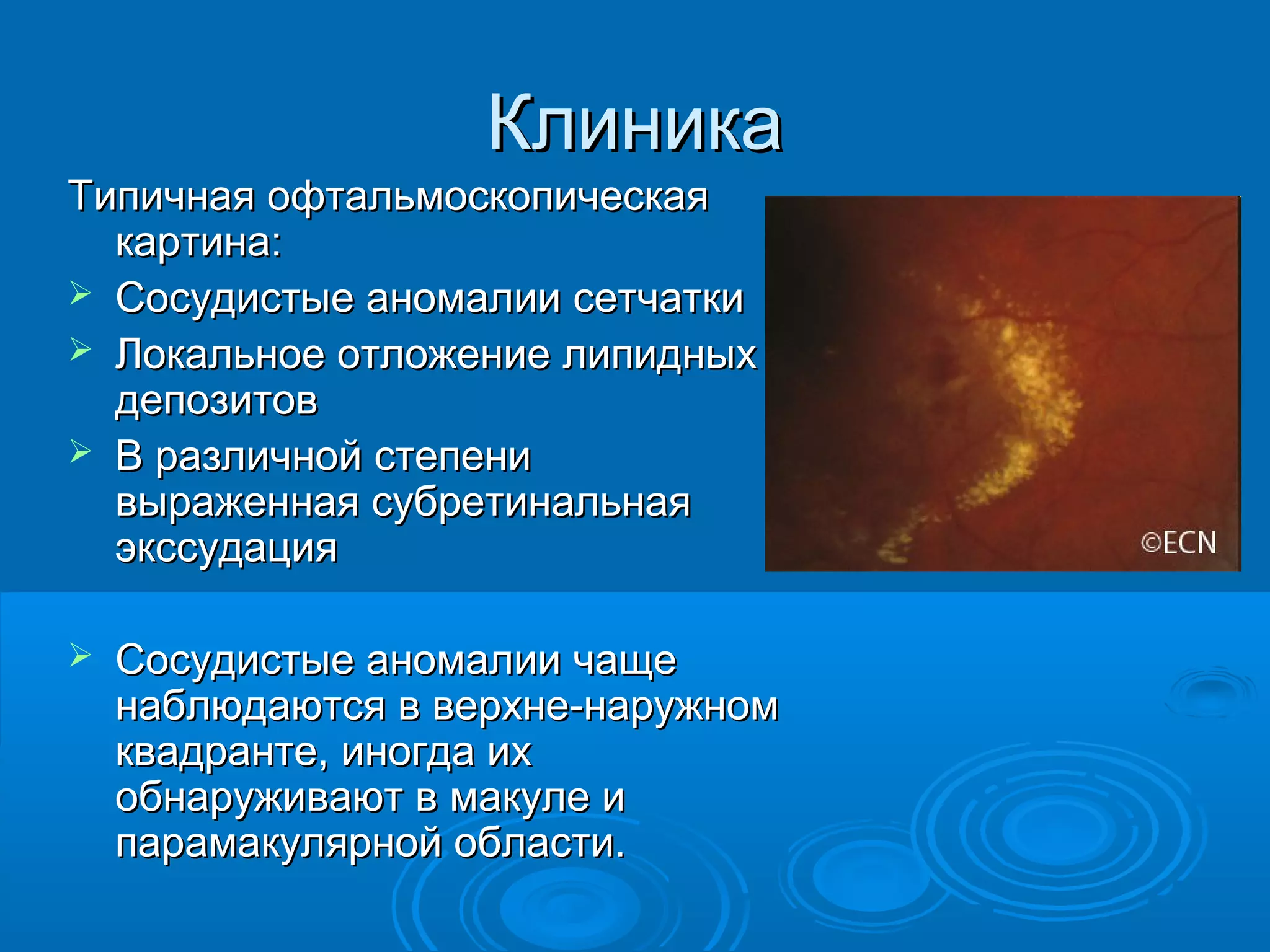 Клиника

Типичная офтальмоскопическая картина:

➢ Сосудистые аномалии сетчатки

➢ Локальное отложение липидных депозитов

➢ В различной степени выраженная субретинальная экссудация

©ECN

➢ Сосудистые аномалии чаще наблюдаются в верхне-наружном квадранте, иногда их обнаруживают в макуле и парамакулярной области.